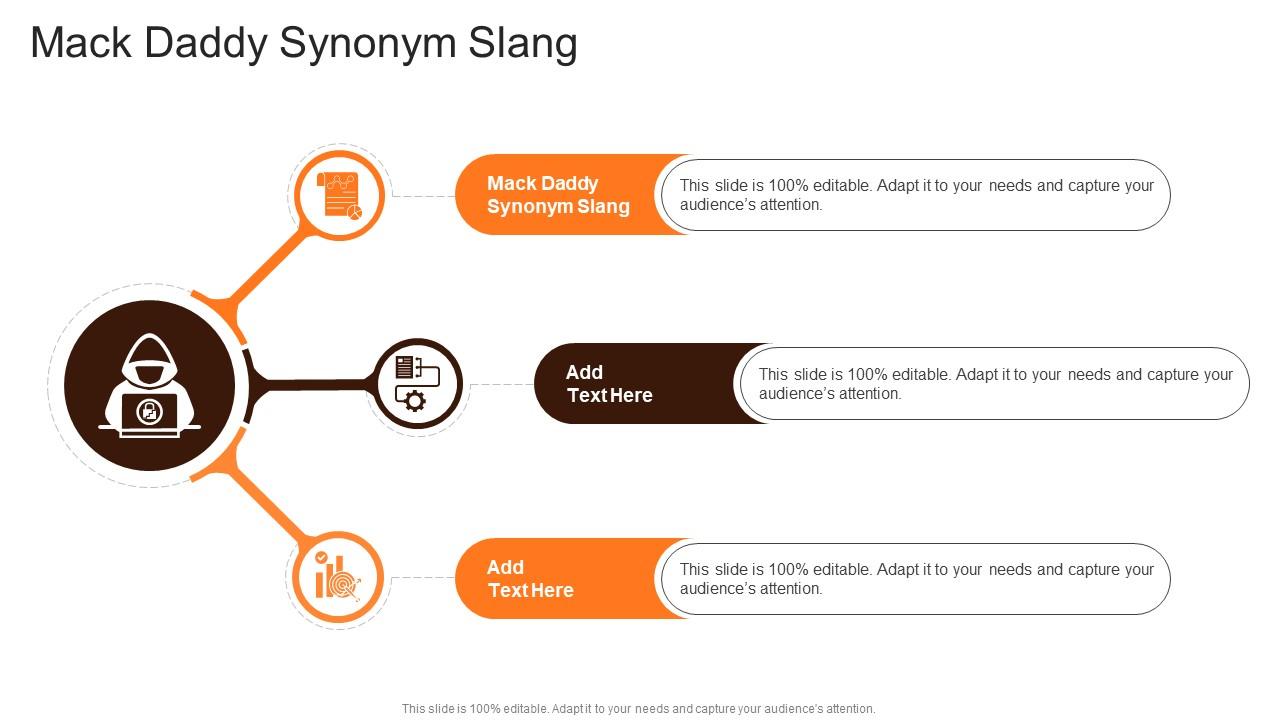 Mack Daddy Synonym Slang

Mack Daddy Synonym Slang

This slide is 100% editable. Adapt it to your needs and capture your audience's attention.

Add Text Here

This slide is 100% editable. Adapt it to your needs and capture your audience's attention.

Add Text Here

This slide is 100% editable. Adapt it to your needs and capture your audience's attention.

This slide is 100% editable. Adapt it to your needs and capture your audience's attention.